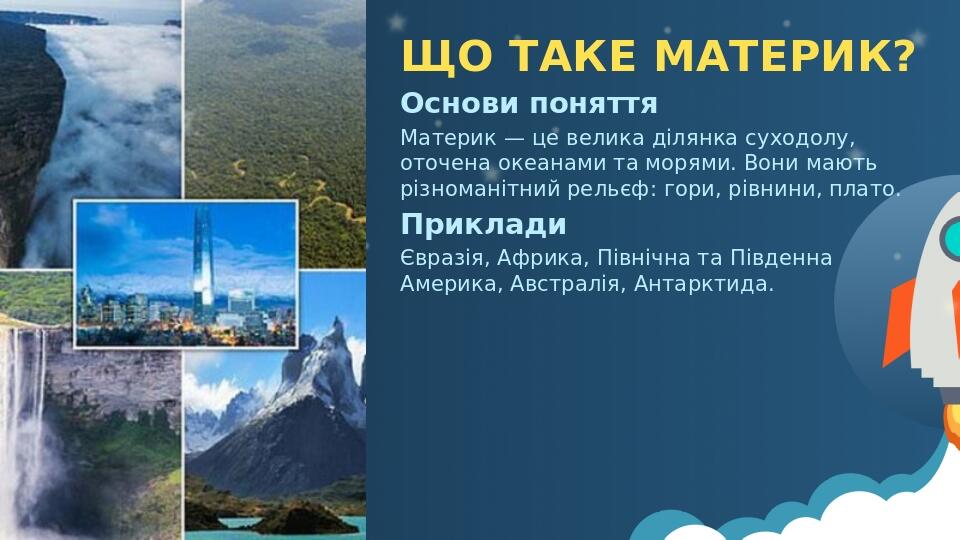 ЩО ТАКЕ МАТЕРИК?

Основи поняття

Материк — це велика ділянка суходолу, оточена океанами та морями. Вони мають різноманітний рельєф: гори, рівнини, плато.

Приклади

Євразія, Африка, Північна та Південна Америка, Австралія, Антарктида.